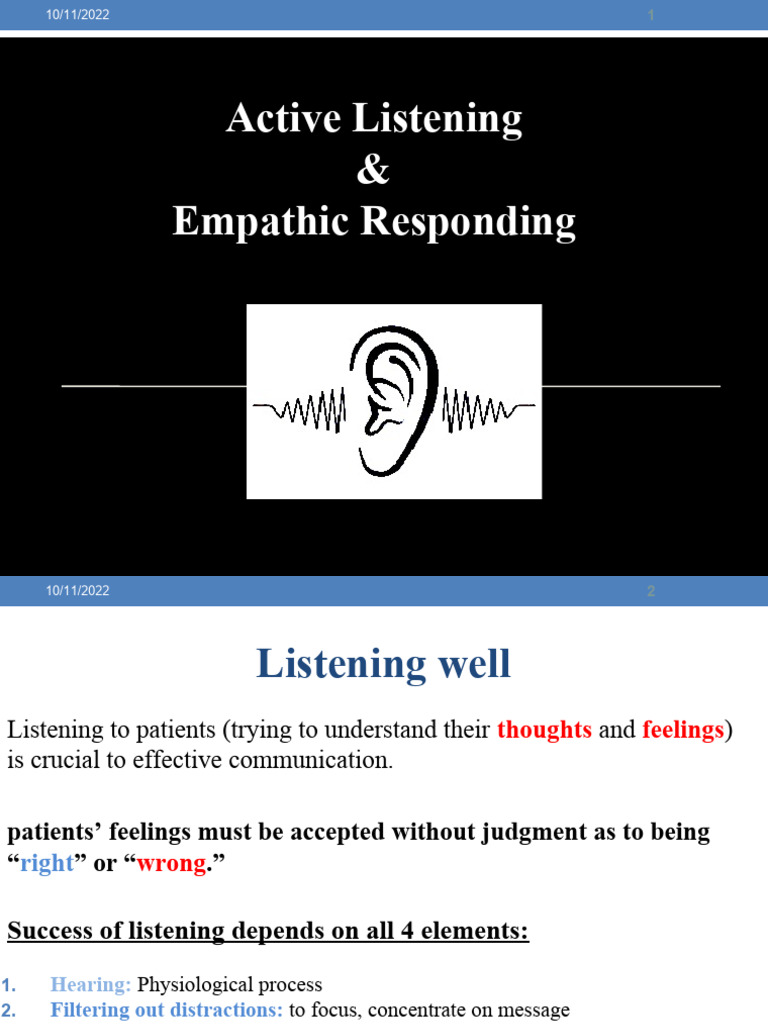 10/11/2022 1

Active Listening
&
Empathic Responding

10/11/2022 2

Listening well

Listening to patients (trying to understand their thoughts and feelings) is crucial to effective communication.

patients' feelings must be accepted without judgment as to being "right" or "wrong."

Success of listening depends on all 4 elements:

1. Hearing: Physiological process
2. Filtering out distractions: to focus, concentrate on message